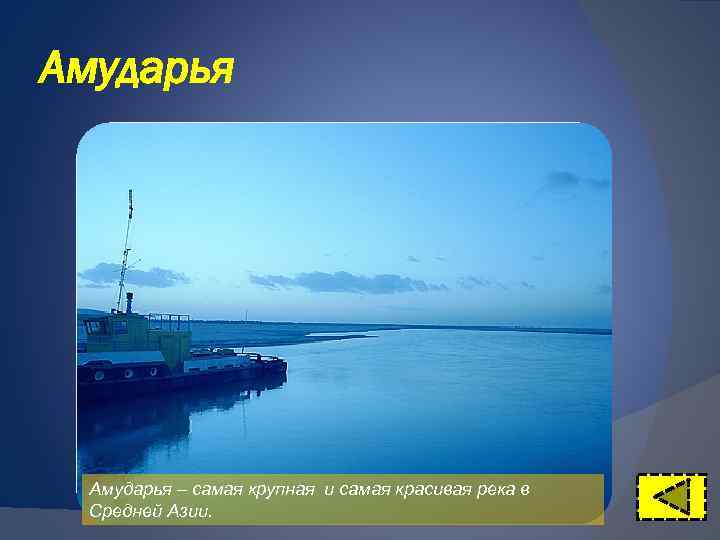 Амударья

Амударья – самая крупная и самая красивая река в Средней Азии.